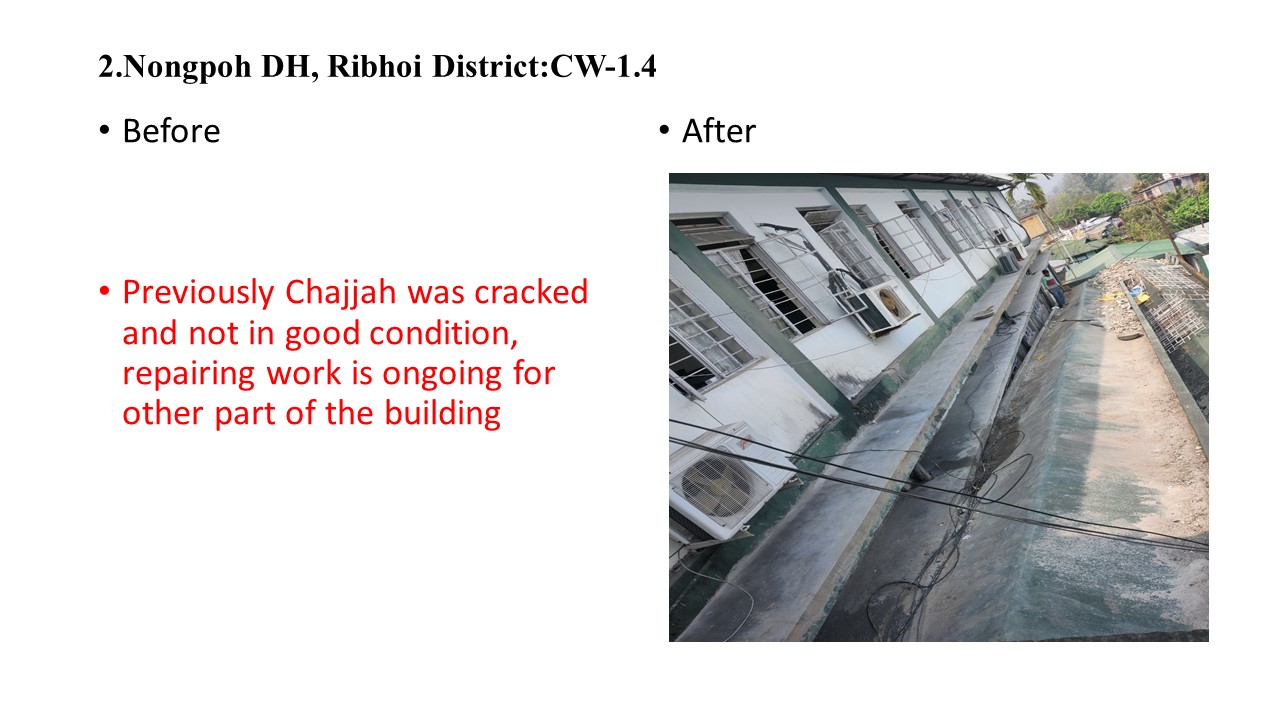 2.Nongpoh DH, Ribhoi District:CW-1.4

• Before

• Previously Chajjah was cracked and not in good condition, repairing work is ongoing for other part of the building

• After